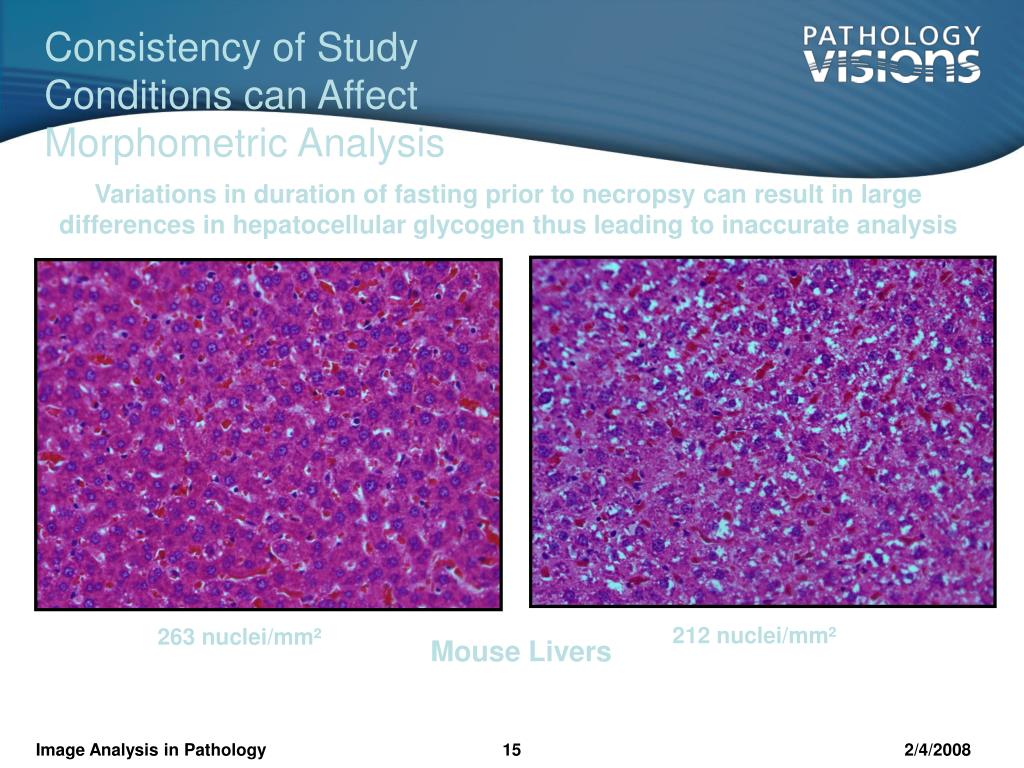 Consistency of Study Conditions can Affect Morphometric Analysis

PATHOLOGY VISIONS

Variations in duration of fasting prior to necropsy can result in large differences in hepatocellular glycogen thus leading to inaccurate analysis

263 nuclei/mm²

Mouse Livers

212 nuclei/mm²

Image Analysis in Pathology

15

2/4/2008